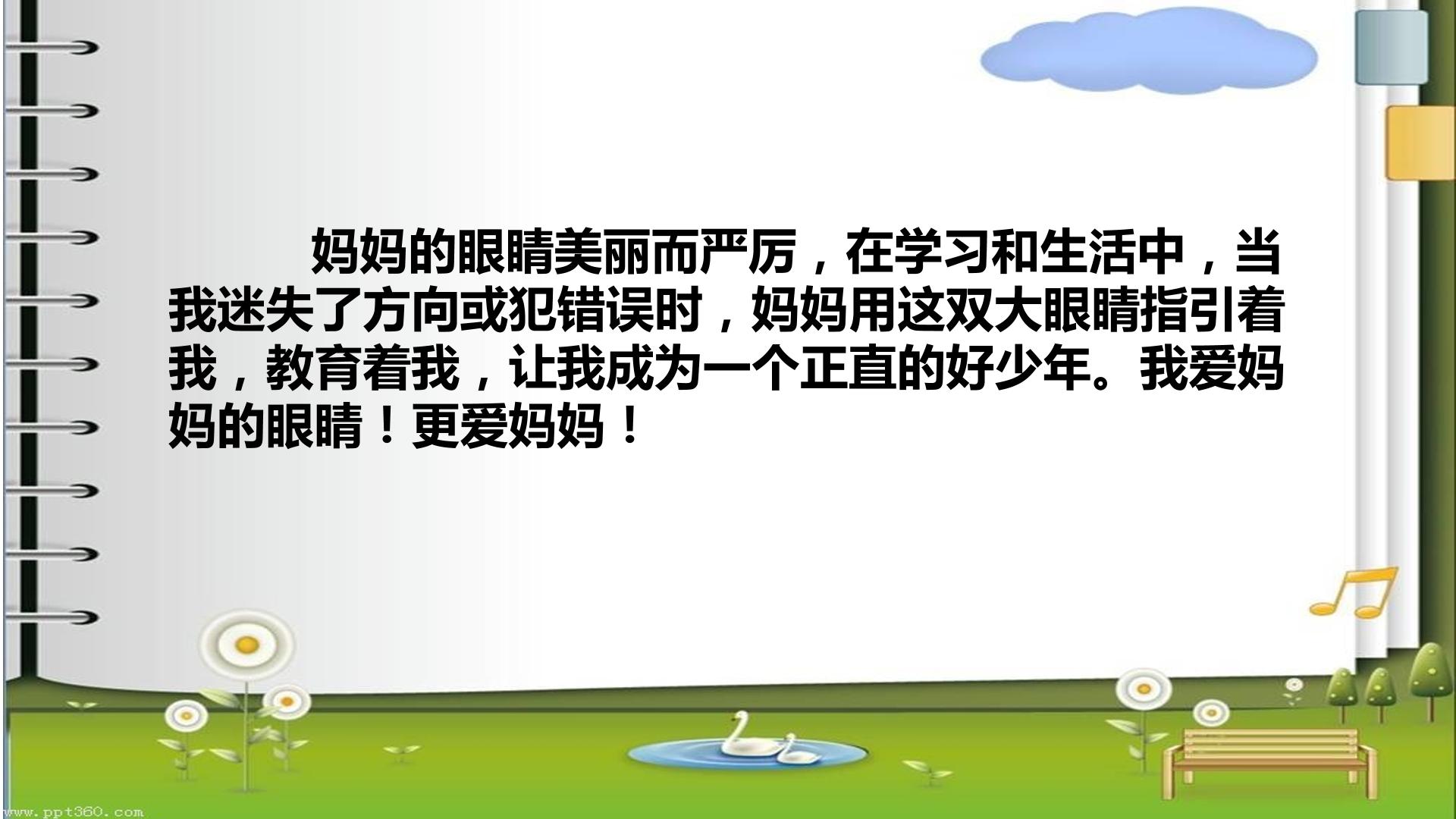 妈妈的眼睛美丽而严厉，在学习和生活中，当我迷失了方向或犯错误时，妈妈用这双大眼睛指引着我，教育着我，让我成为一个正直的好少年。我爱妈妈的眼睛！更爱妈妈！

www.ppt360.com